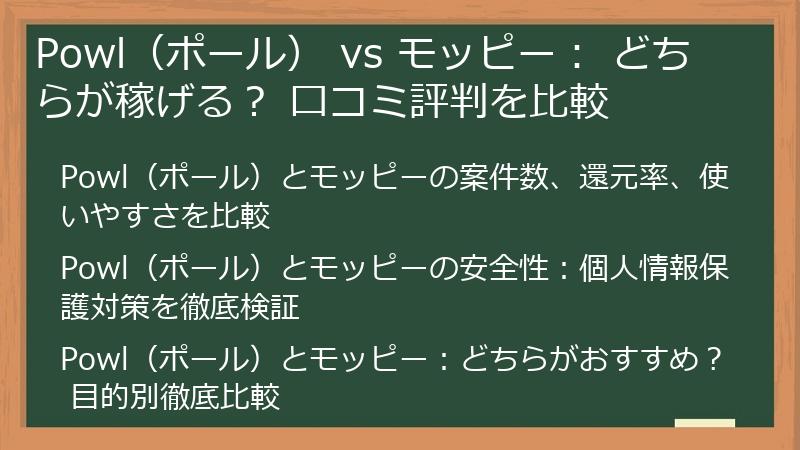 Powl（ポール） vs モッピー： どちらが稼げる？ 口コミ評判を比較

Powl（ポール）とモッピーの案件数、還元率、使いやすさを比較

Powl（ポール）とモッピーの安全性：個人情報保護対策を徹底検証

Powl（ポール）とモッピー：どちらがおすすめ？ 目的別徹底比較